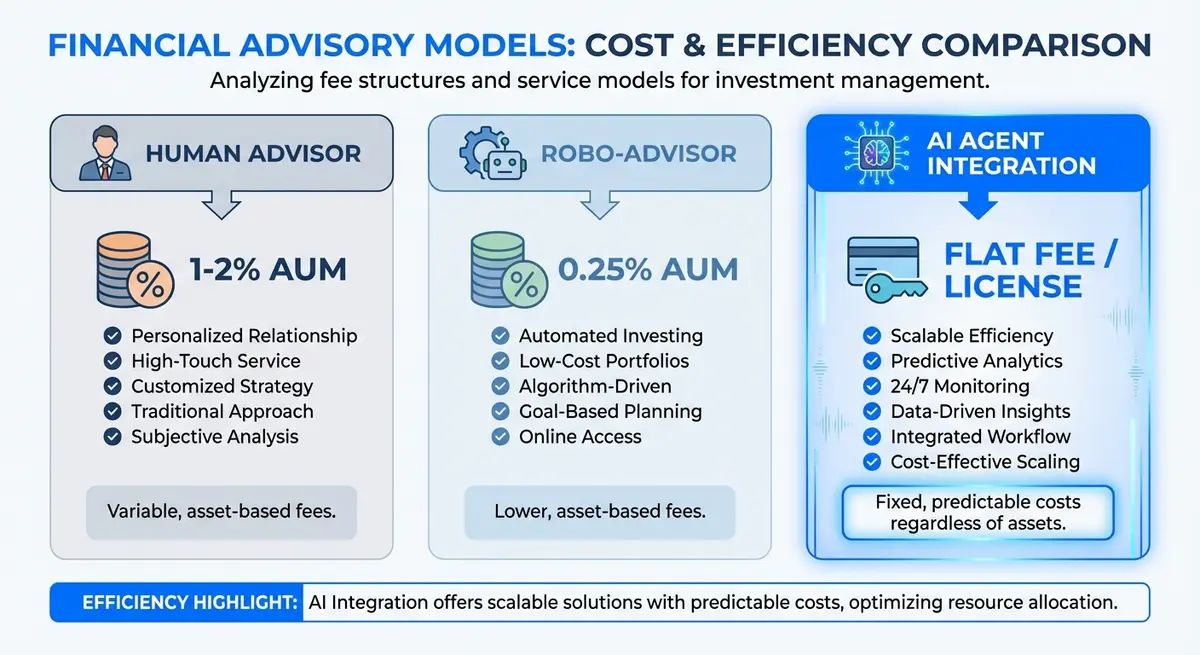 FINANCIAL ADVISORY MODELS: COST & EFFICIENCY COMPARISON
Analyzing fee structures and service models for investment management.

HUMAN ADVISOR

1-2% AUM

Personalized Relationship
High-Touch Service
Customized Strategy
Traditional Approach
Subjective Analysis

Variable, asset-based fees.

ROBO-ADVISOR

0.25% AUM

Automated Investing
Low-Cost Portfolios
Algorithm-Driven
Goal-Based Planning
Online Access

Lower, asset-based fees.

AI AGENT INTEGRATION

FLAT FEE / LICENSE

Scalable Efficiency
Predictive Analytics
24/7 Monitoring
Data-Driven Insights
Integrated Workflow
Cost-Effective Scaling

Fixed, predictable costs regardless of assets.

EFFICIENCY HIGHLIGHT: AI Integration offers scalable solutions with predictable costs, optimizing resource allocation.